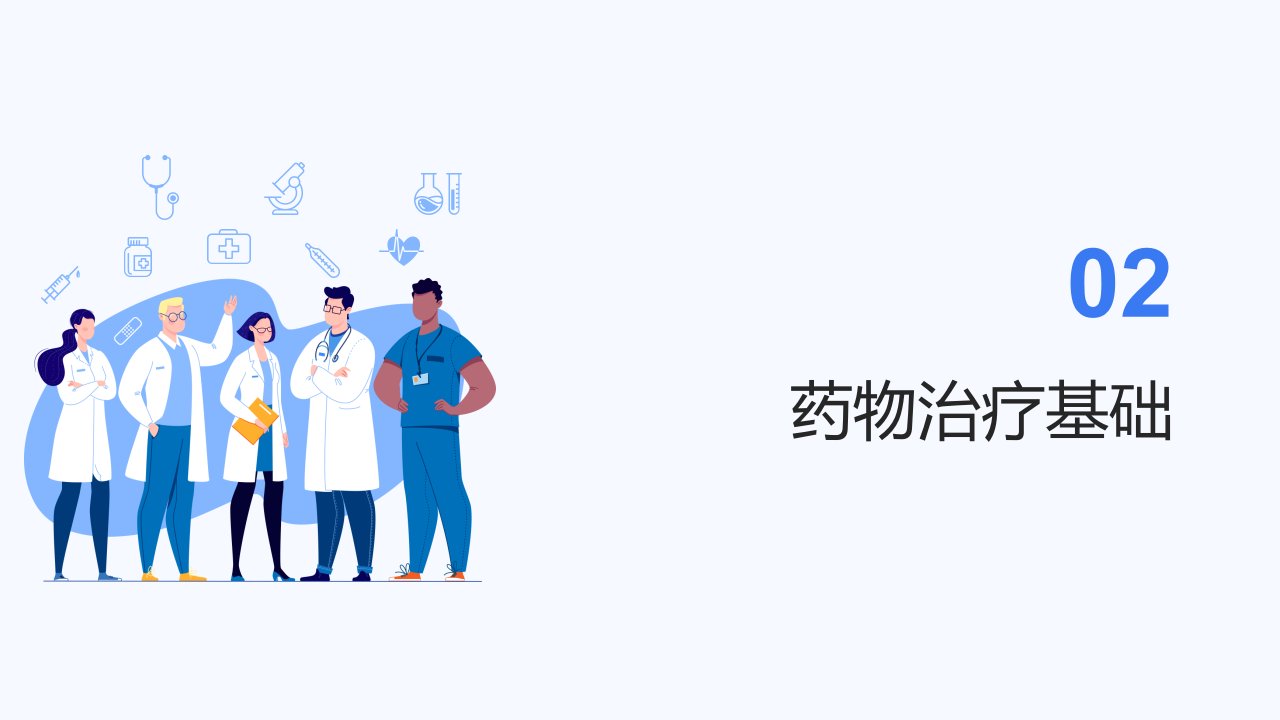 02

药物治疗基础